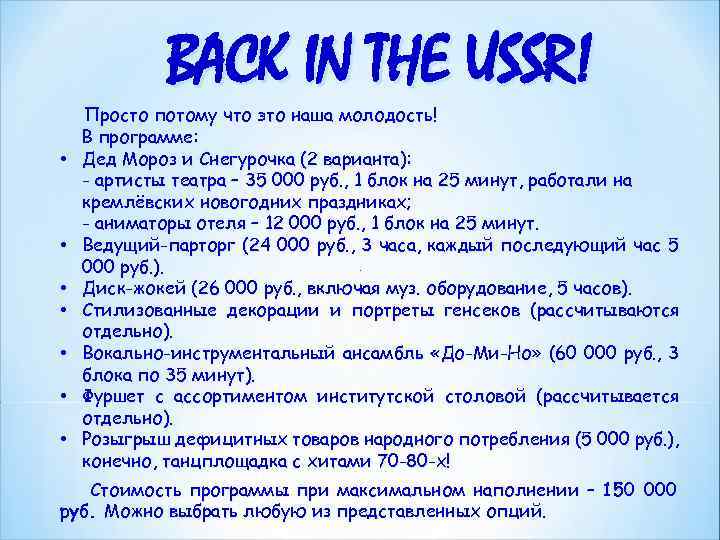 BACK IN THE USSR!

Просто потому что это наша молодость!
В программе:

• Дед Мороз и Снегурочка (2 варианта):
- артисты театра – 35 000 руб., 1 блок на 25 минут, работали на кремлёвских новогодних праздниках;
- аниматоры отеля – 12 000 руб., 1 блок на 25 минут.
• Ведущий-парторг (24 000 руб., 3 часа, каждый последующий час 5 000 руб.).
• Диск-жокей (26 000 руб., включая муз. оборудование, 5 часов).
• Стилизованные декорации и портреты генсеков (рассчитываются отдельно).
• Вокально-инструментальный ансамбль «До-Ми-Но» (60 000 руб., 3 блока по 35 минут).
• Фуршет с ассортиментом институтской столовой (рассчитывается отдельно).
• Розыгрыш дефицитных товаров народного потребления (5 000 руб.), конечно, танцплощадка с хитами 70-80-х!

Стоимость программы при максимальном наполнении – 150 000 руб. Можно выбрать любую из представленных опций.